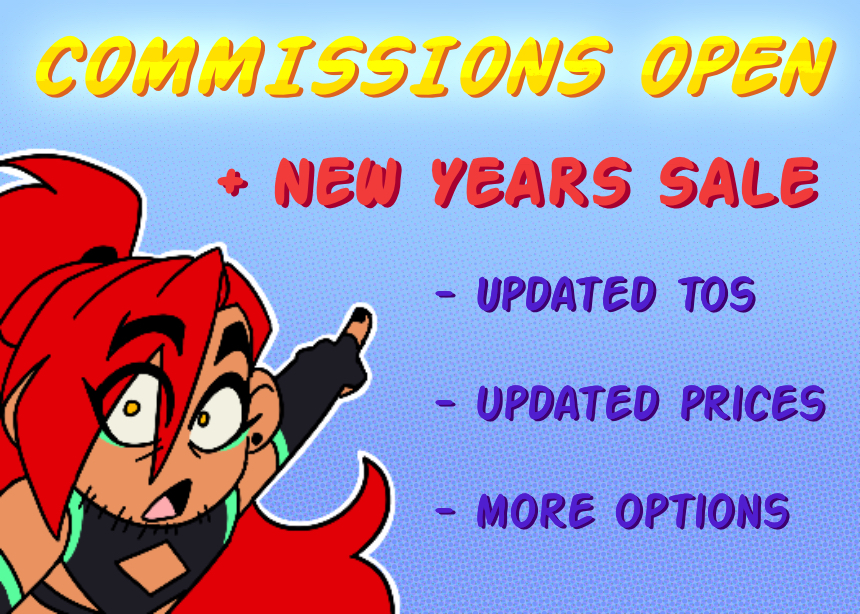 COMMISSIONS OPEN

+ NEW YEARS SALE

- UPDATED TOS

- UPDATED PRICES

- MORE OPTIONS